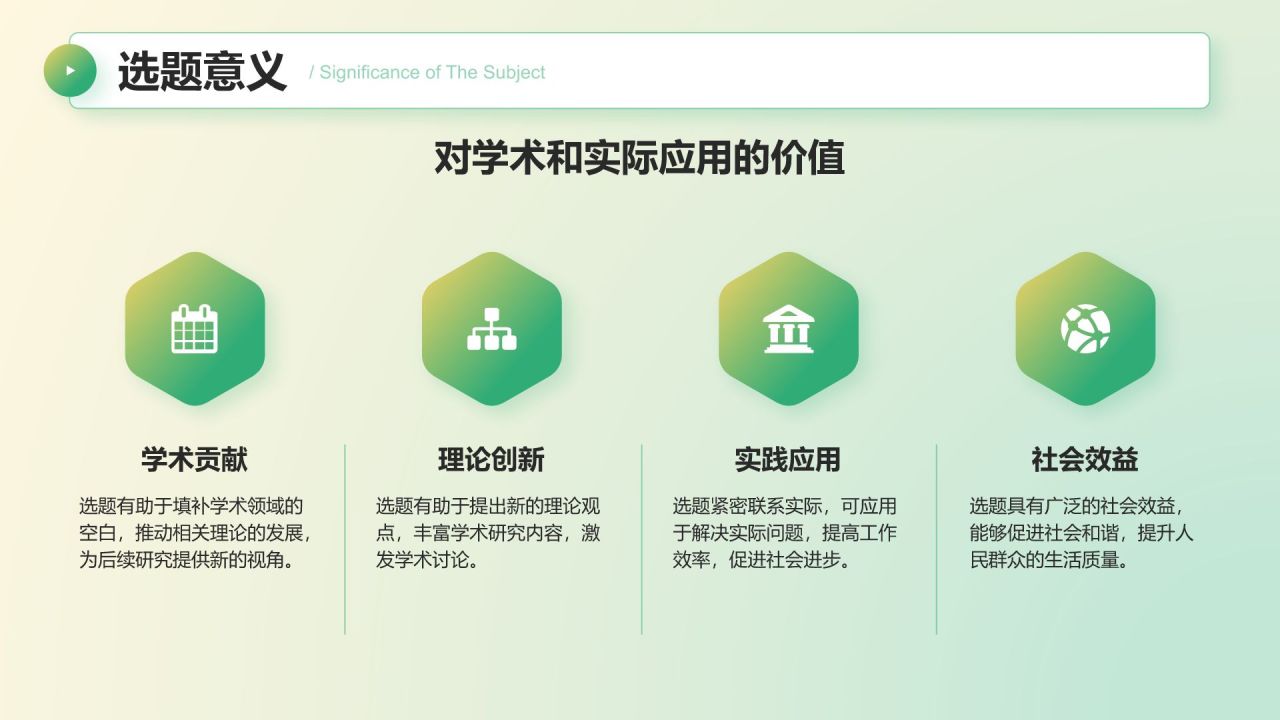 选题意义 / Significance of The Subject

对学术和实际应用的价值

学术贡献

选题有助于填补学术领域的空白，推动相关理论的发展，为后续研究提供新的视角。

理论创新

选题有助于提出新的理论观点，丰富学术研究内容，激发学术讨论。

实践应用

选题紧密联系实际，可应用于解决实际问题，提高工作效率，促进社会进步。

社会效益

选题具有广泛的社会效益，能够促进社会和谐，提升人民群众的生活质量。